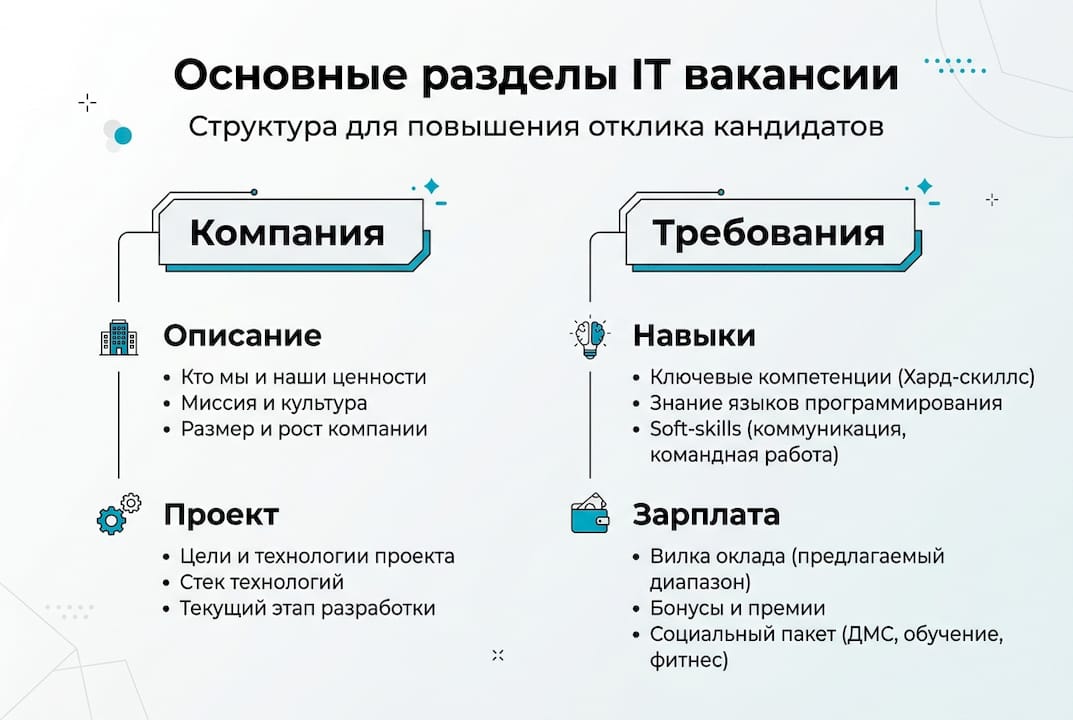 Основные разделы IT вакансии

Структура для повышения отклика кандидатов

Компания

Описание

• Кто мы и наши ценности
• Миссия и культура
• Размер и рост компании

Проект

• Цели и технологии проекта
• Стек технологий
• Текущий этап разработки

Требования

Навыки

• Ключевые компетенции (Хард-скиллс)
• Знание языков программирования
• Soft-skills (коммуникация, командная работа)

Зарплата

• Вилка оклада (предлагаемый диапазон)
• Бонусы и премии
• Социальный пакет (ДМС, обучение, фитнес)